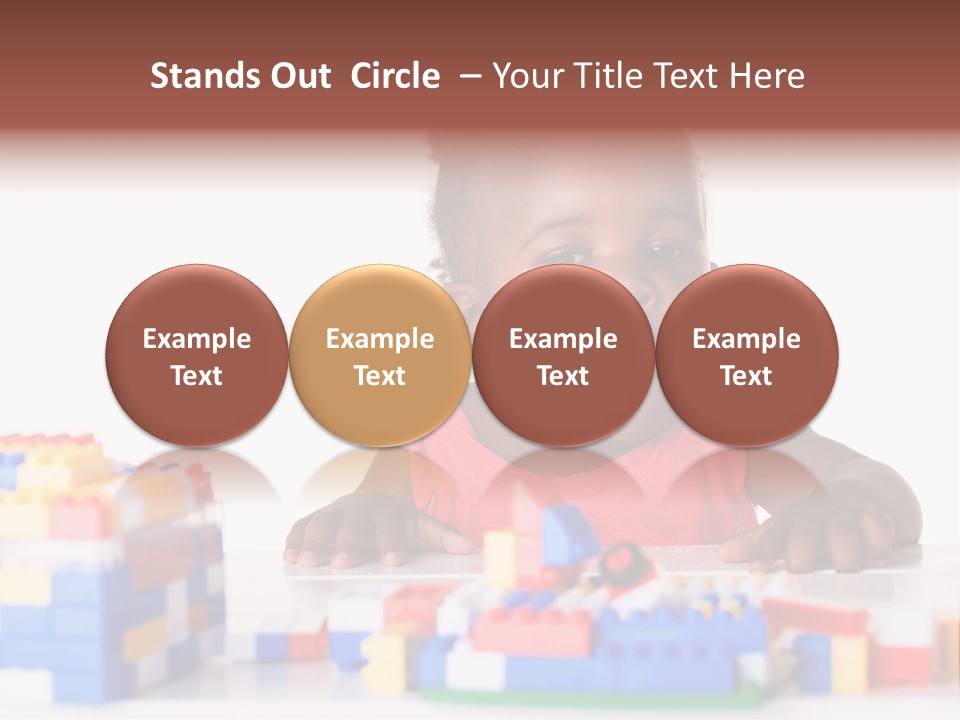 Stands Out Circle – Your Title Text Here

Example Text

Example Text

Example Text

Example Text